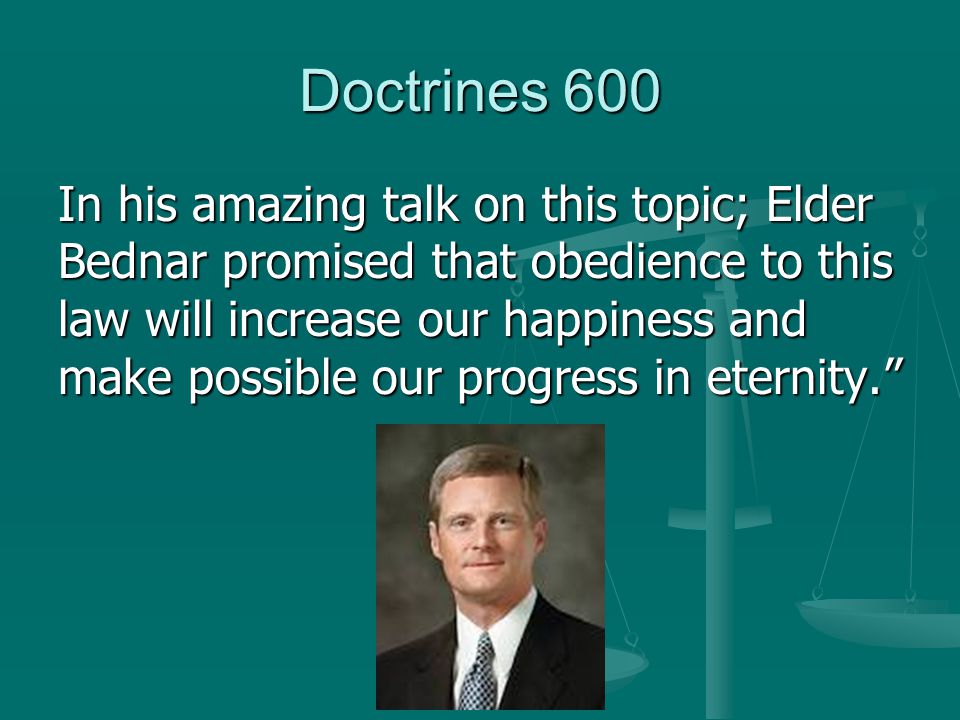 Doctrines 600

In his amazing talk on this topic; Elder Bednar promised that obedience to this law will increase our happiness and make possible our progress in eternity.”